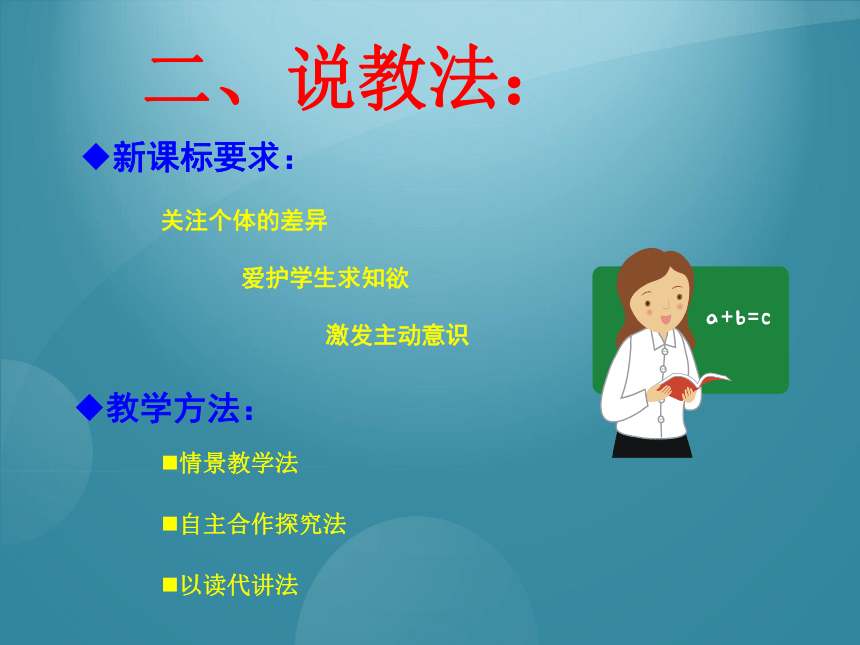 二、说教法：

◆新课标要求：

关注个体的差异

爱护学生求知欲

激发主动意识

$a+b=c$

◆教学方法：

■情景教学法

■自主合作探究法

■以读代讲法